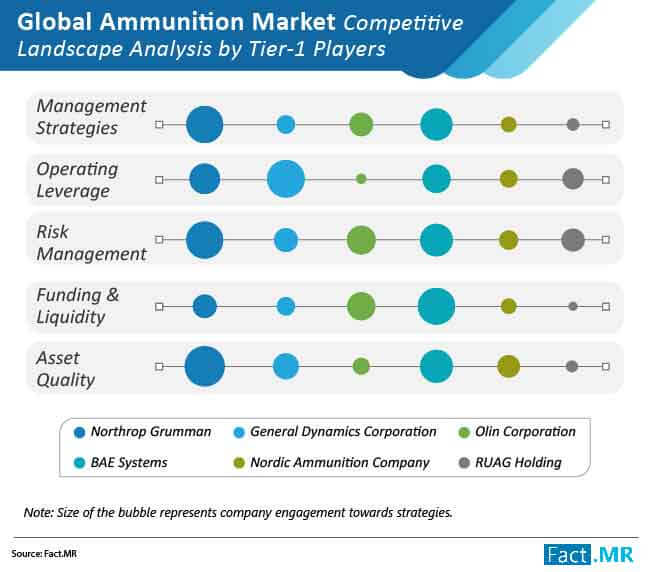 Global Ammunition Market Competitive Landscape Analysis by Tier-1 Players

Management Strategies

Operating Leverage

Risk Management

Funding & Liquidity

Asset Quality

Northrop Grumman
General Dynamics Corporation
Olin Corporation
BAE Systems
Nordic Ammunition Company
RUAG Holding

Note: Size of the bubble represents company engagement towards strategies.

Source: Fact.MR

Fact.MR